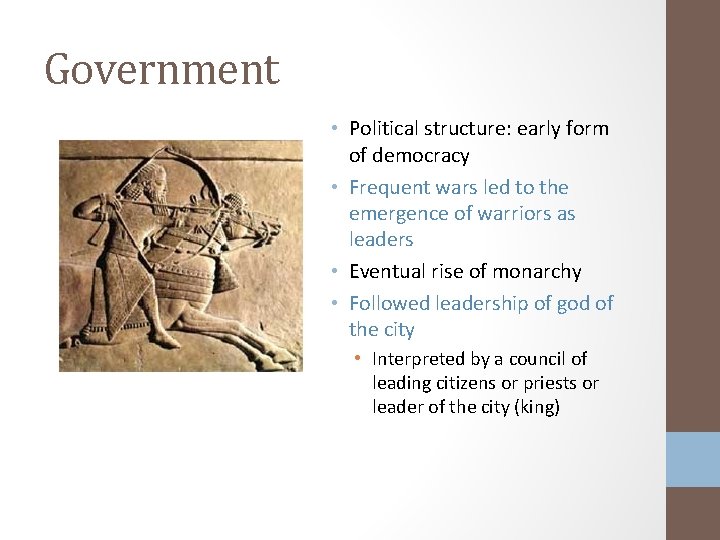 Government

• Political structure: early form of democracy
• Frequent wars led to the emergence of warriors as leaders
• Eventual rise of monarchy
• Followed leadership of god of the city
  • Interpreted by a council of leading citizens or priests or leader of the city (king)